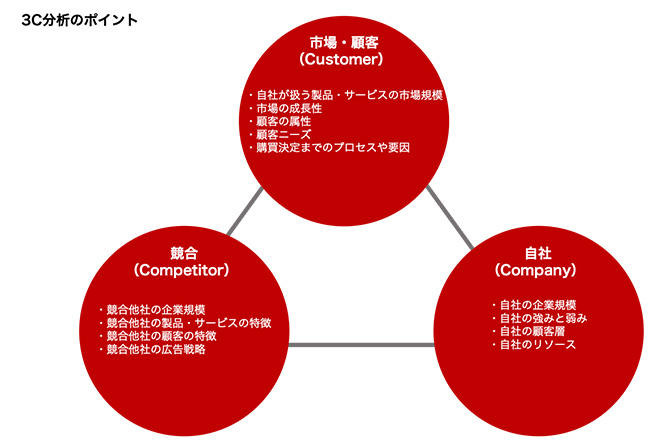 3C分析のポイント

市場・顧客
(Customer)

・自社が扱う製品・サービスの市場規模
・市場の成長性
・顧客の属性
・顧客ニーズ
・購買決定までのプロセスや要因

競合
(Competitor)

・競合他社の企業規模
・競合他社の製品・サービスの特徴
・競合他社の顧客の特徴
・競合他社の広告戦略

自社
(Company)

・自社の企業規模
・自社の強みと弱み
・自社の顧客層
・自社のリソース